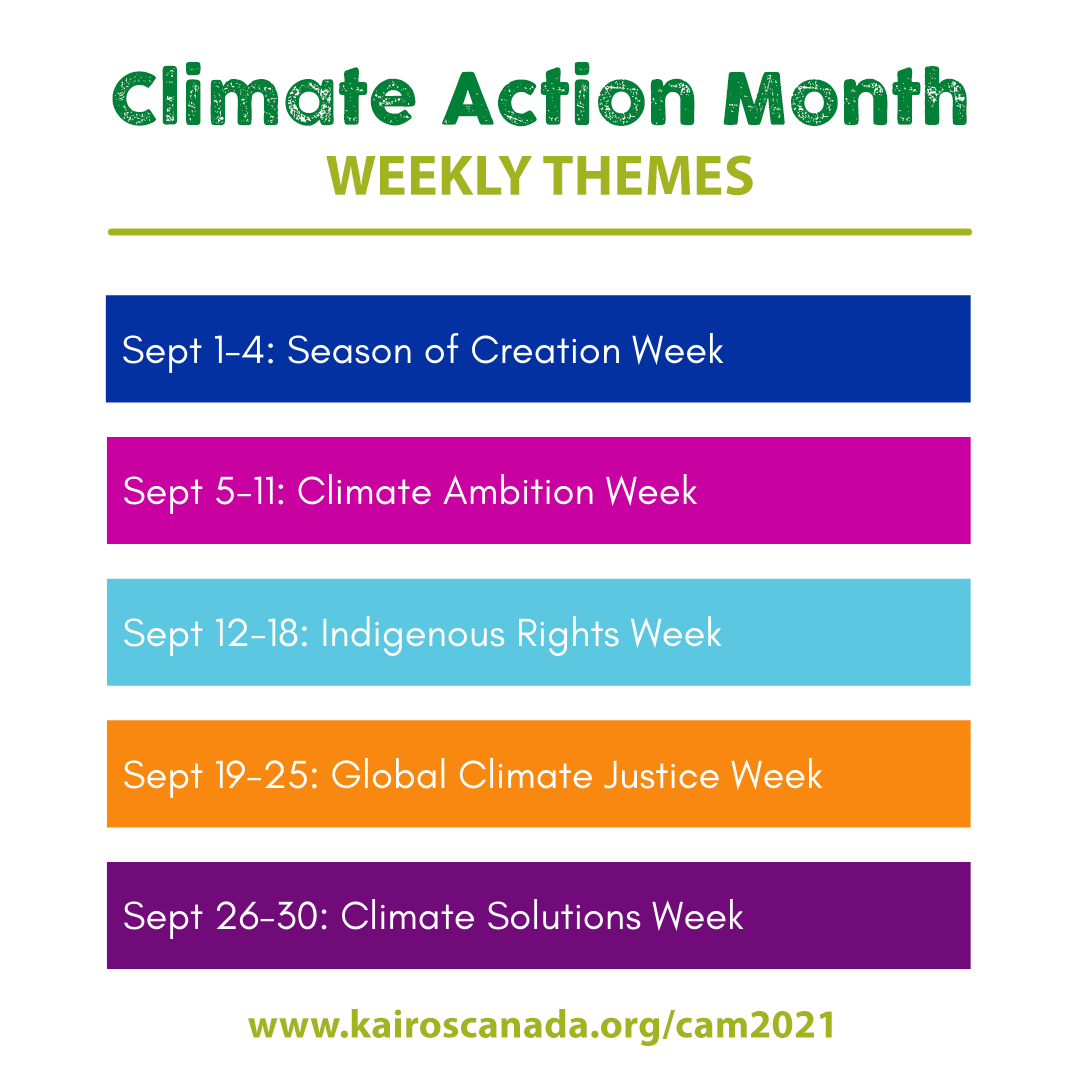 Climate Action Month
WEEKLY THEMES

Sept 1-4: Season of Creation Week

Sept 5-11: Climate Ambition Week

Sept 12-18: Indigenous Rights Week

Sept 19-25: Global Climate Justice Week

Sept 26-30: Climate Solutions Week

www.kairoscanada.org/cam2021